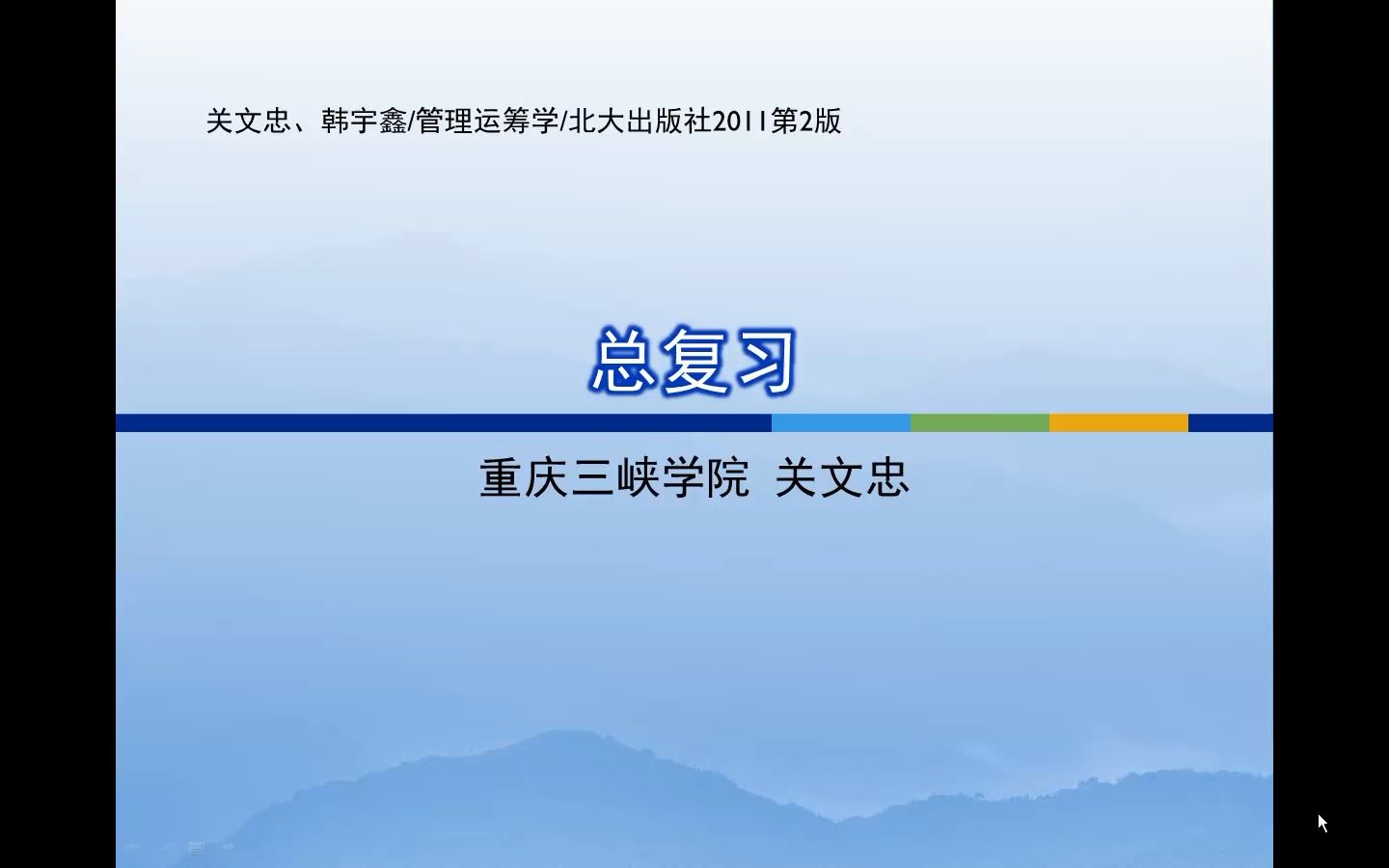 关文忠、韩宇鑫/管理运筹学/北大出版社2011第2版

总复习

重庆三峡学院 关文忠